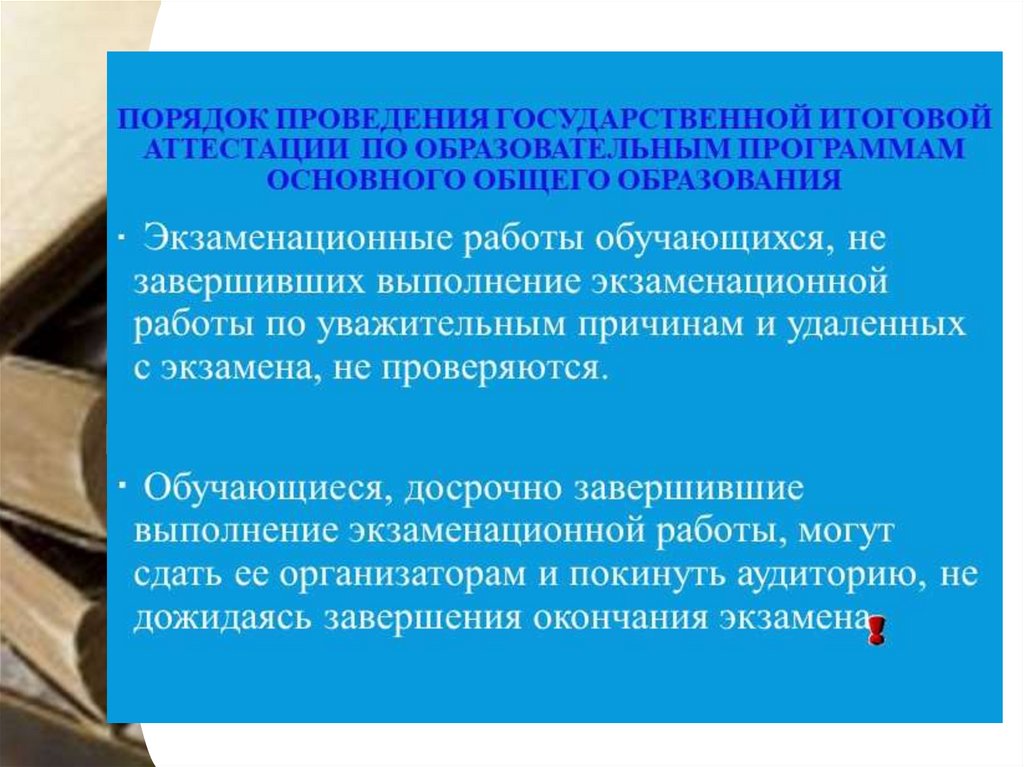 ПОРЯДОК ПРОВЕДЕНИЯ ГОСУДАРСТВЕННОЙ ИТОГОВОЙ АТТЕСТАЦИИ ПО ОБРАЗОВАТЕЛЬНЫМ ПРОГРАММАМ ОСНОВНОГО ОБЩЕГО ОБРАЗОВАНИЯ

· Экзаменационные работы обучающихся, не завершивших выполнение экзаменационной работы по уважительным причинам и удаленных с экзамена, не проверяются.

· Обучающиеся, досрочно завершившие выполнение экзаменационной работы, могут сдать ее организаторам и покинуть аудиторию, не дожидаясь завершения окончания экзамена!